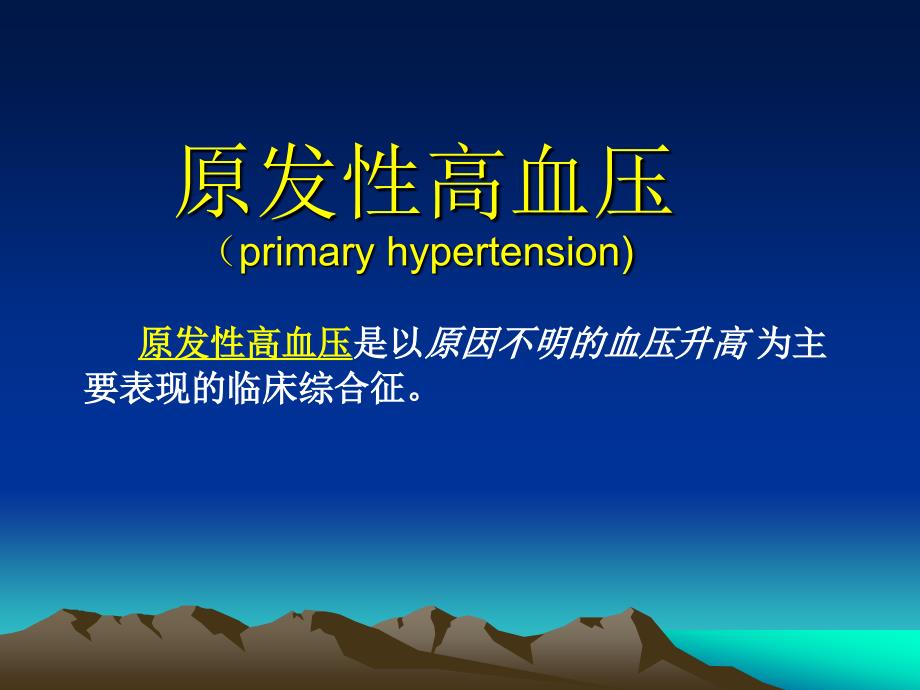 原发性高血压

（primary hypertension)

原发性高血压是以原因不明的血压升高 为主要表现的临床综合征。